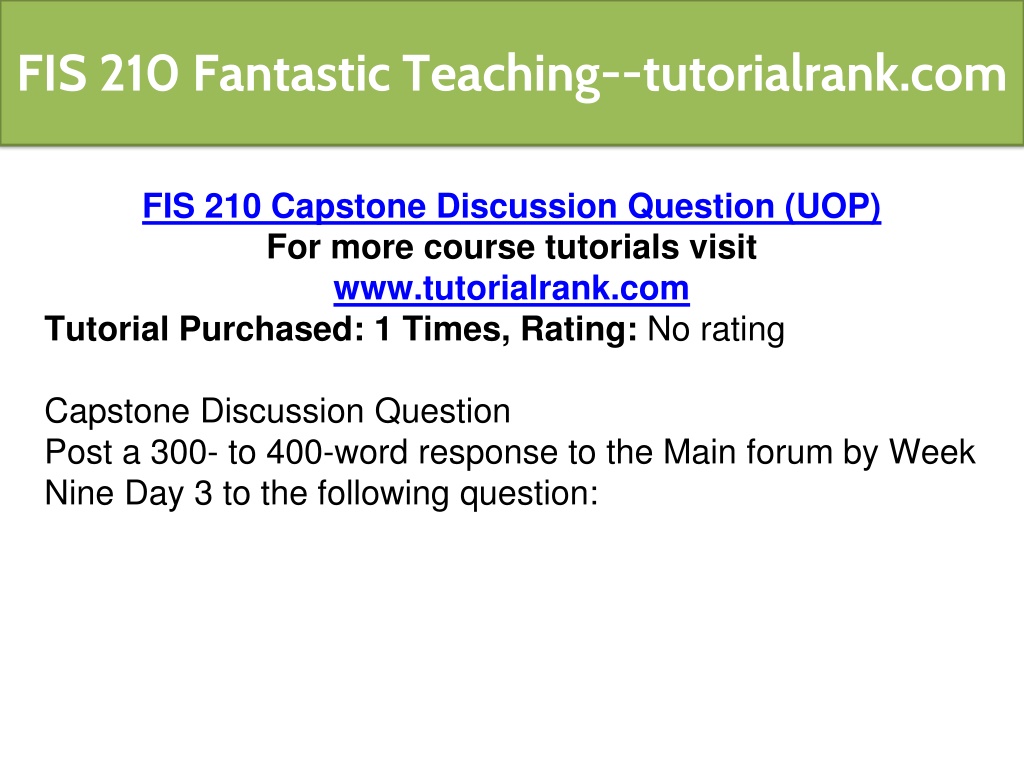 FIS 210 Fantastic Teaching--tutorialrank.com

FIS 210 Capstone Discussion Question (UOP)
For more course tutorials visit
www.tutorialrank.com
Tutorial Purchased: 1 Times, Rating: No rating

Capstone Discussion Question
Post a 300- to 400-word response to the Main forum by Week Nine Day 3 to the following question: